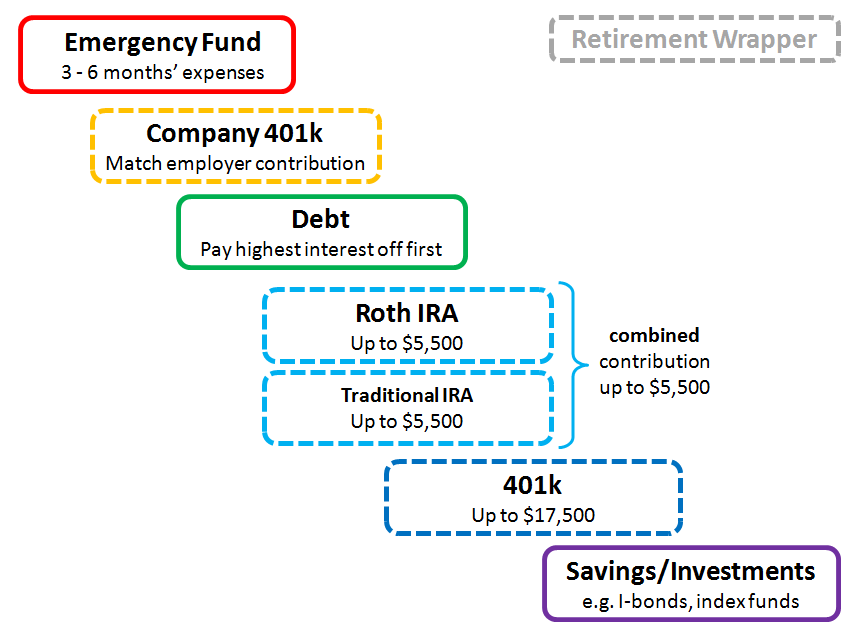 Emergency Fund
3 - 6 months' expenses

Retirement Wrapper

Company 401k
Match employer contribution

Debt
Pay highest interest off first

Roth IRA
Up to \$5,500

Traditional IRA
Up to \$5,500

combined contribution up to \$5,500

401k
Up to \$17,500

Savings/Investments
e.g. I-bonds, index funds